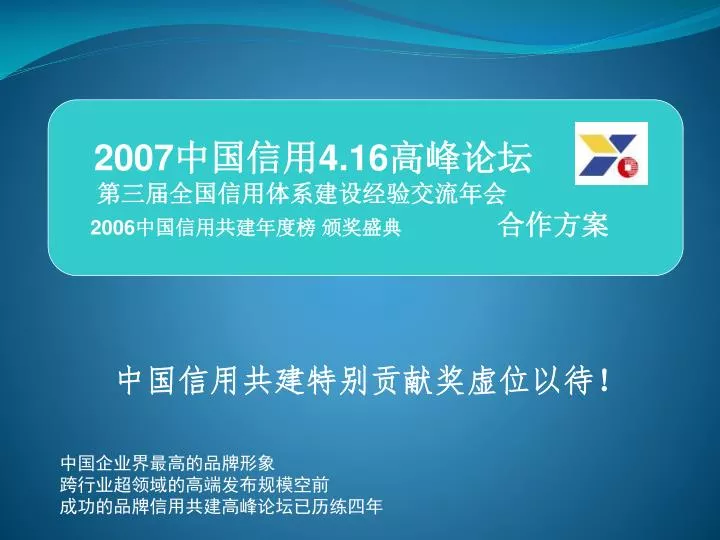 2007中国信用4.16高峰论坛
第三届全国信用体系建设经验交流年会
2006中国信用共建年度榜 颁奖盛典

合作方案

中国信用共建特别贡献奖虚位以待！

中国企业界最高的品牌形象
跨行业超领域的高端发布规模空前
成功的品牌信用共建高峰论坛已历练四年